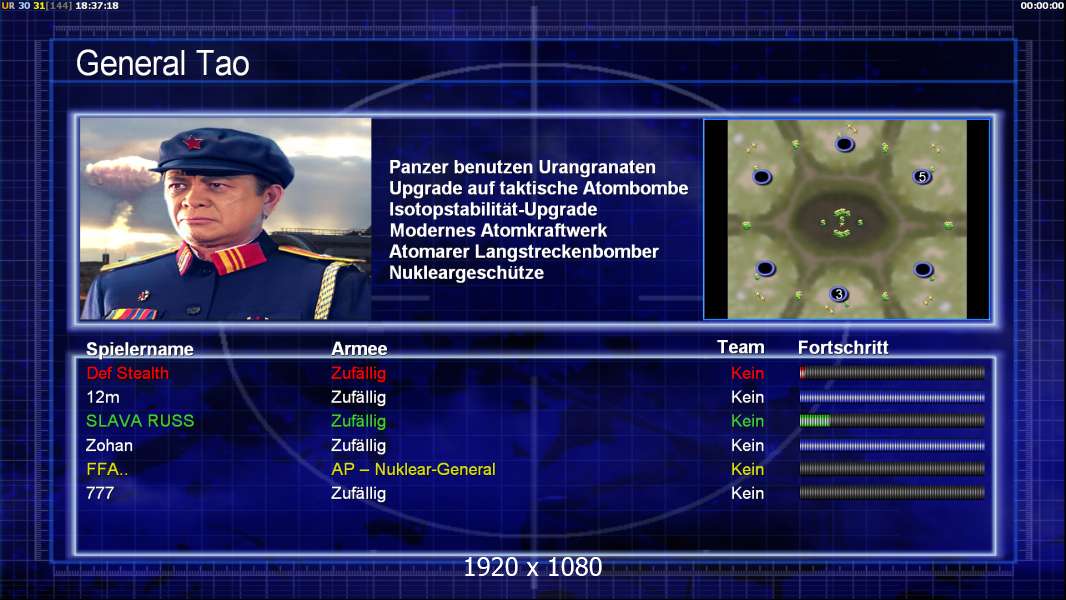 UR 30 31[144] 18:37:18

00:00:00

General Tao

Panzer benutzen Urangranaten
Upgrade auf taktische Atombombe
Isotopstabilität-Upgrade
Modernes Atomkraftwerk
Atomarer Langstreckenbomber
Nukleargeschütze

5

3

| Spielername | Armee | Team | Fortschritt |
|---|---|---|---|
| Def Stealth | Zufällig | Kein | |
| 12m | Zufällig | Kein | |
| SLAVA RUSS | Zufällig | Kein | |
| Zohan | Zufällig | Kein | |
| FFA.. | AP – Nuklear-General | Kein | |
| 777 | Zufällig | Kein | |

1920 x 1080